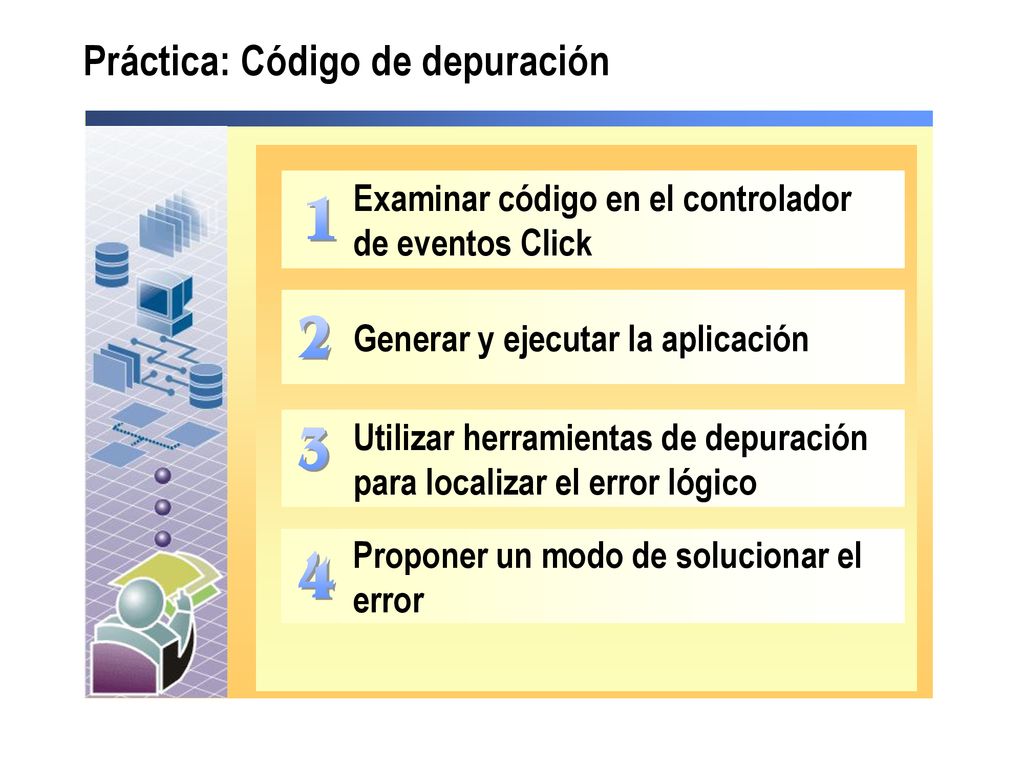 Práctica: Código de depuración

1 Examinar código en el controlador de eventos Click

2 Generar y ejecutar la aplicación

3 Utilizar herramientas de depuración para localizar el error lógico

4 Proponer un modo de solucionar el error